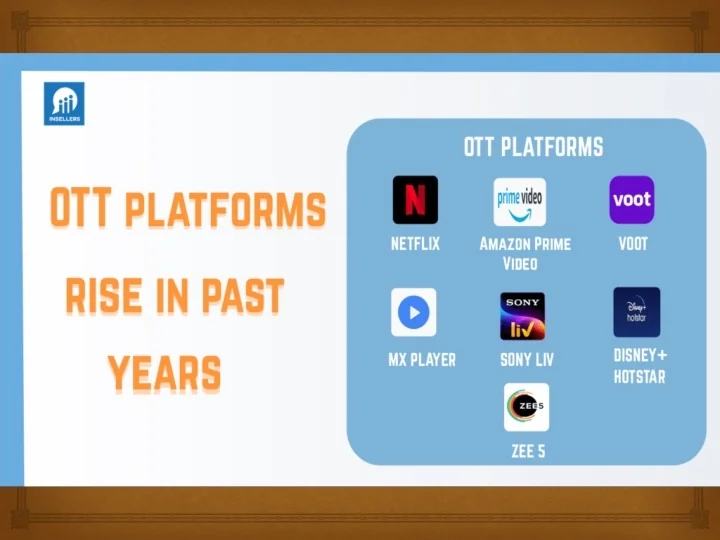 INSELLERS

OTT PLATFORMS RISE IN PAST YEARS

OTT PLATFORMS

N
NETFLIX

prime video
AMAZON PRIME VIDEO

voot
VOOT

MX PLAYER

SONY liv
SONY LIV

Disney+ hotstar
DISNEY+ HOTSTAR

ZEE5
ZEE 5